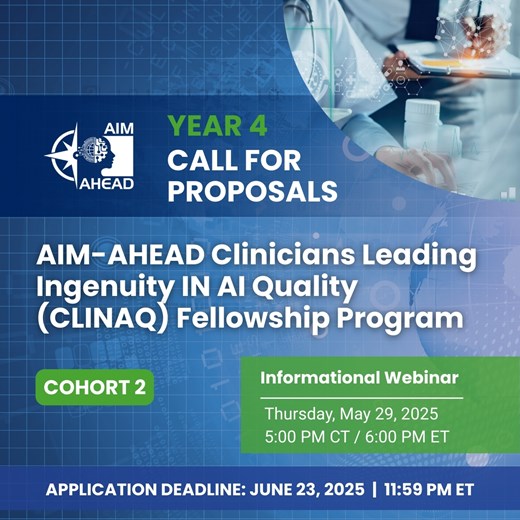 AIM
AHEAD

YEAR 4
CALL FOR PROPOSALS

AIM-AHEAD Clinicians Leading Ingenuity IN AI Quality (CLINAQ) Fellowship Program

COHORT 2

Informational Webinar
Thursday, May 29, 2025
5:00 PM CT / 6:00 PM ET

APPLICATION DEADLINE: JUNE 23, 2025 | 11:59 PM ET